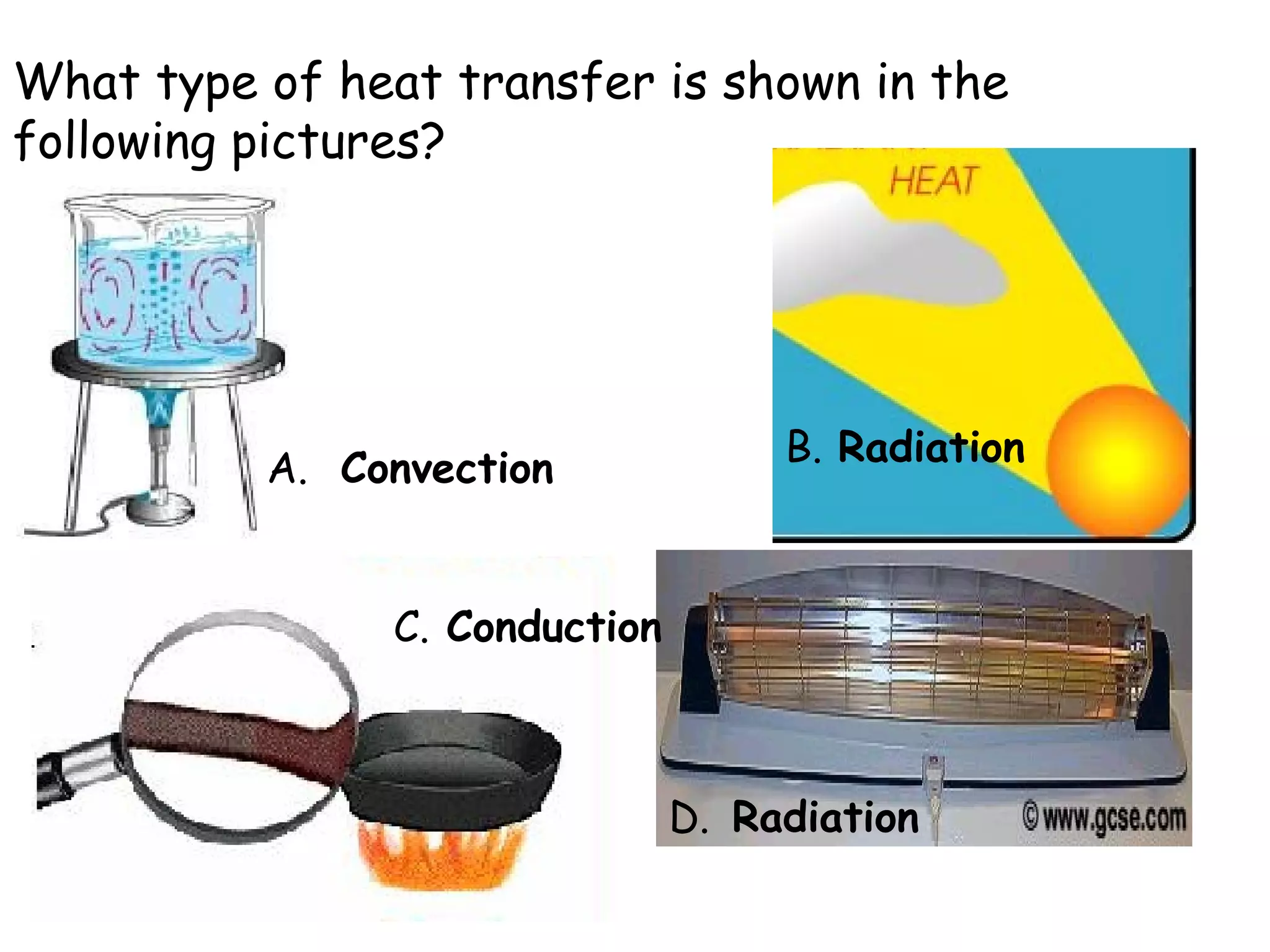 What type of heat transfer is shown in the following pictures?

HEAT

A. Convection

B. Radiation

C. Conduction

D. Radiation

© www.gcse.com